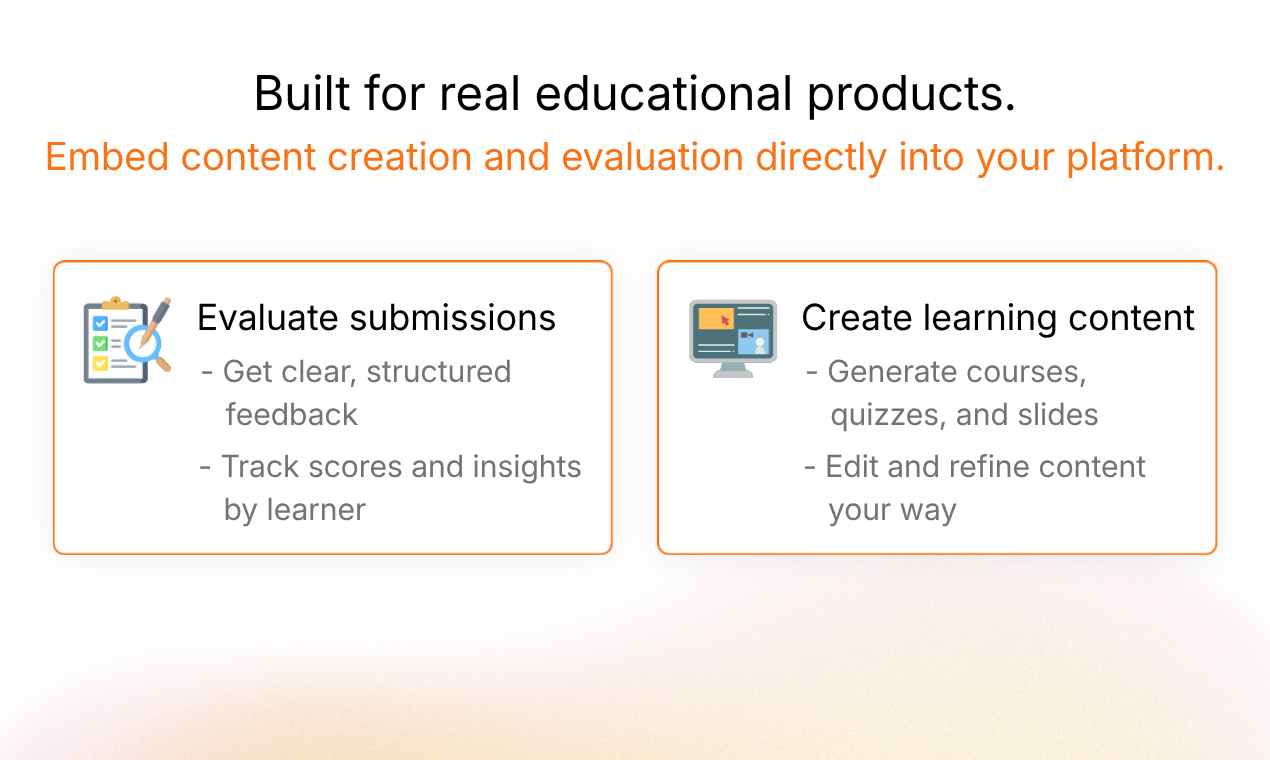 Built for real educational products.
Embed content creation and evaluation directly into your platform.

Evaluate submissions
- Get clear, structured feedback
- Track scores and insights by learner

Create learning content
- Generate courses, quizzes, and slides
- Edit and refine content your way